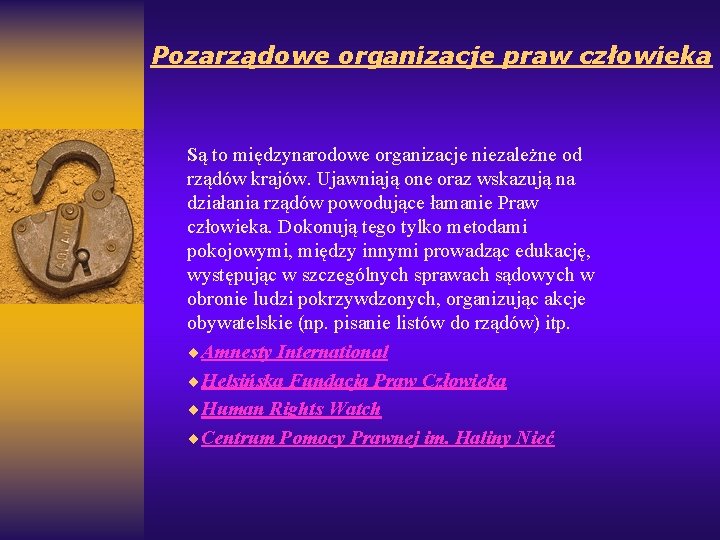 Pozarządowe organizacje praw człowieka

Są to międzynarodowe organizacje niezależne od rządów krajów. Ujawniają one oraz wskazują na działania rządów powodujące łamanie Praw człowieka. Dokonują tego tylko metodami pokojowymi, między innymi prowadząc edukację, występując w szczególnych sprawach sądowych w obronie ludzi pokrzywdzonych, organizując akcje obywatelskie (np. pisanie listów do rządów) itp.

Amnesty International

Helsińska Fundacja Praw Człowieka

Human Rights Watch

Centrum Pomocy Prawnej im. Haliny Nieć